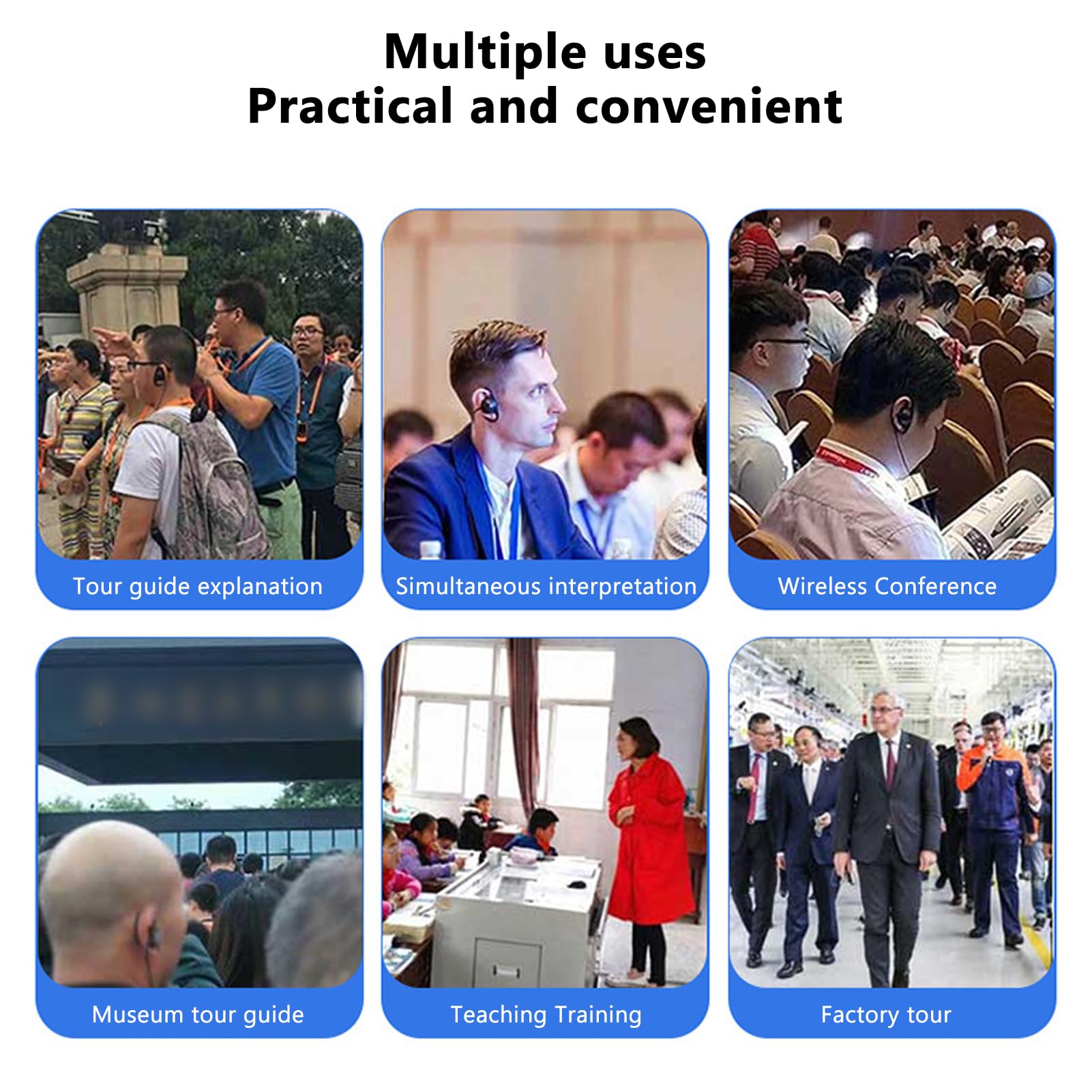 Multiple uses
Practical and convenient

Tour guide explanation

Simultaneous interpretation

Wireless Conference

Museum tour guide

Teaching Training

Factory tour